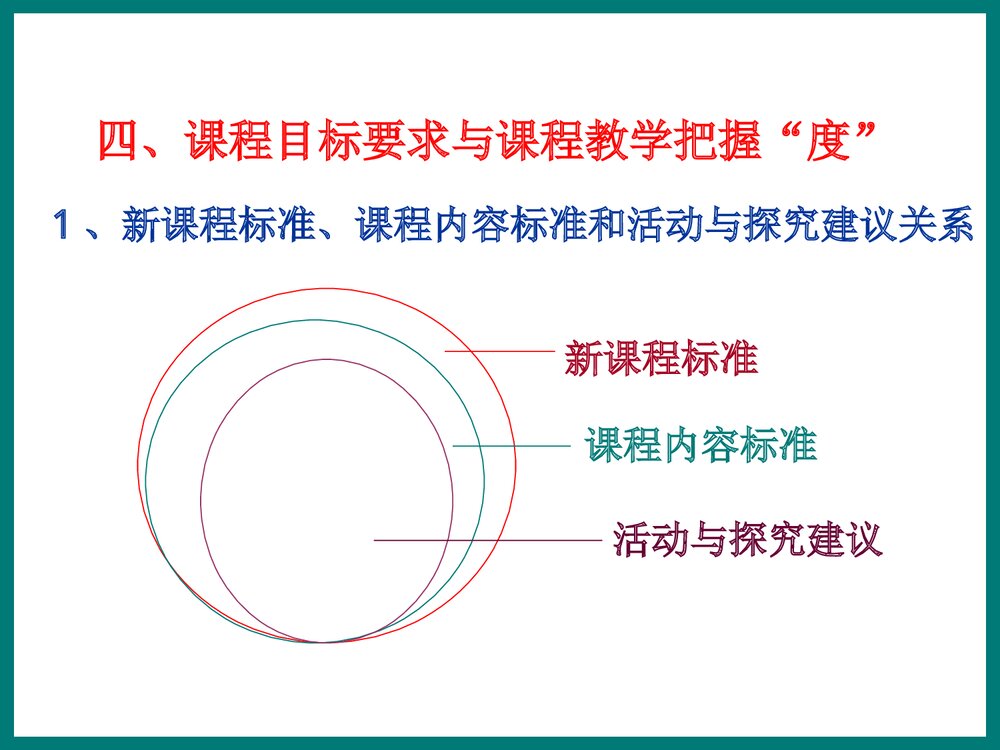 四、课程目标要求与课程教学把握“度”

1、新课程标准、课程内容标准和活动与探究建议关系

新课程标准

课程内容标准

活动与探究建议